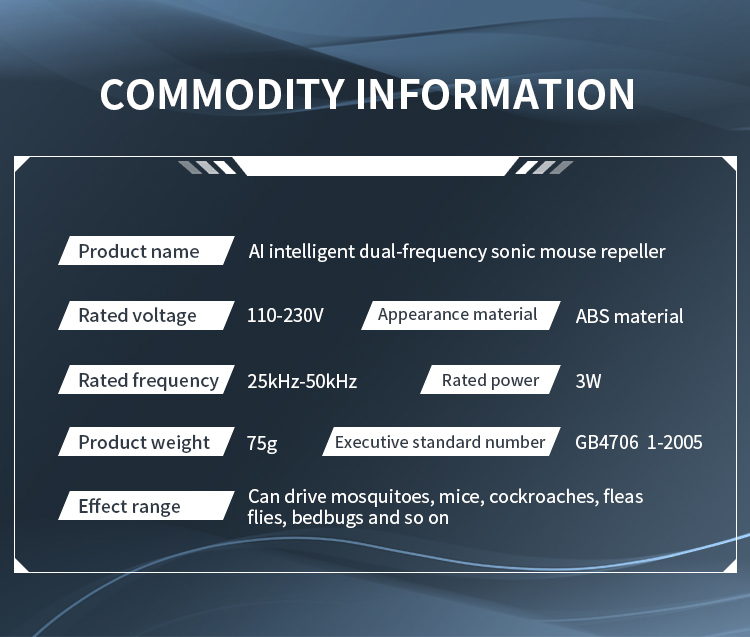 COMMODITY INFORMATION

Product name
AI intelligent dual-frequency sonic mouse repeller

Rated voltage
110-230V

Appearance material
ABS material

Rated frequency
25kHz-50kHz

Rated power
3W

Product weight
75g

Executive standard number
GB4706 1-2005

Effect range
Can drive mosquitoes, mice, cockroaches, fleas flies, bedbugs and so on